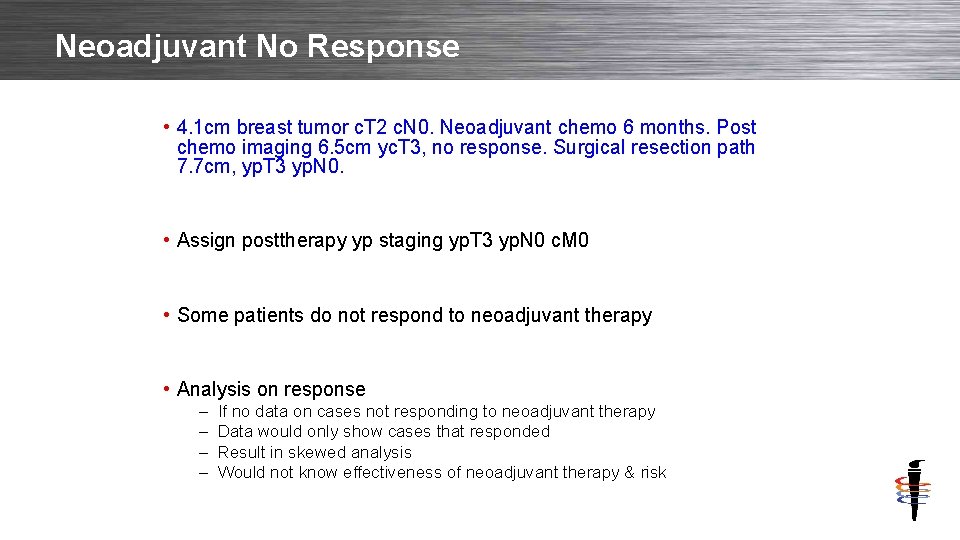 Neoadjuvant No Response

• 4.1cm breast tumor cT2 cN0. Neoadjuvant chemo 6 months. Post chemo imaging 6.5cm ycT3, no response. Surgical resection path 7.7cm, ypT3 ypN0.

• Assign posttherapy yp staging ypT3 ypN0 cM0

• Some patients do not respond to neoadjuvant therapy

• Analysis on response
– If no data on cases not responding to neoadjuvant therapy
– Data would only show cases that responded
– Result in skewed analysis
– Would not know effectiveness of neoadjuvant therapy & risk